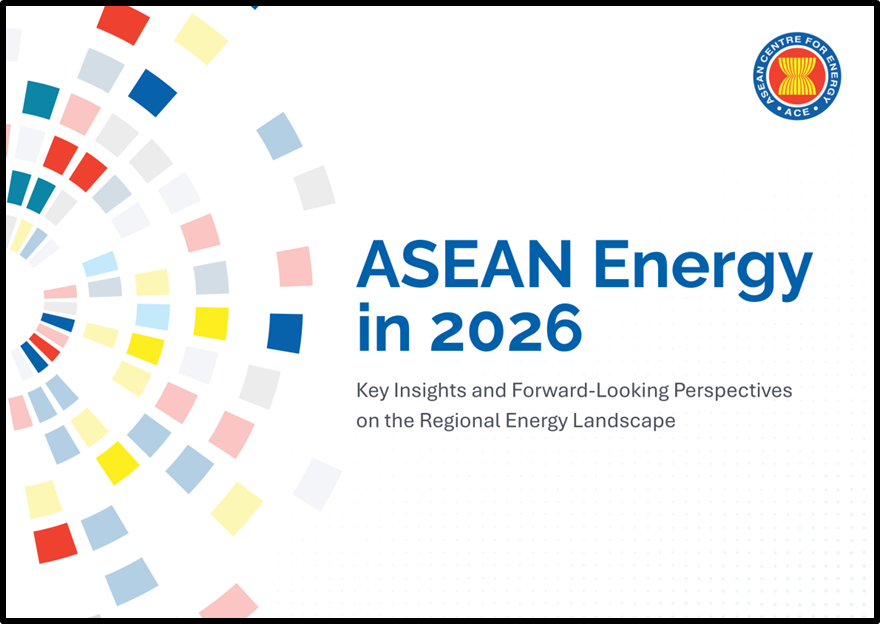 ASEAN CENTRE FOR ENERGY
ACE

ASEAN Energy in 2026

Key Insights and Forward-Looking Perspectives on the Regional Energy Landscape